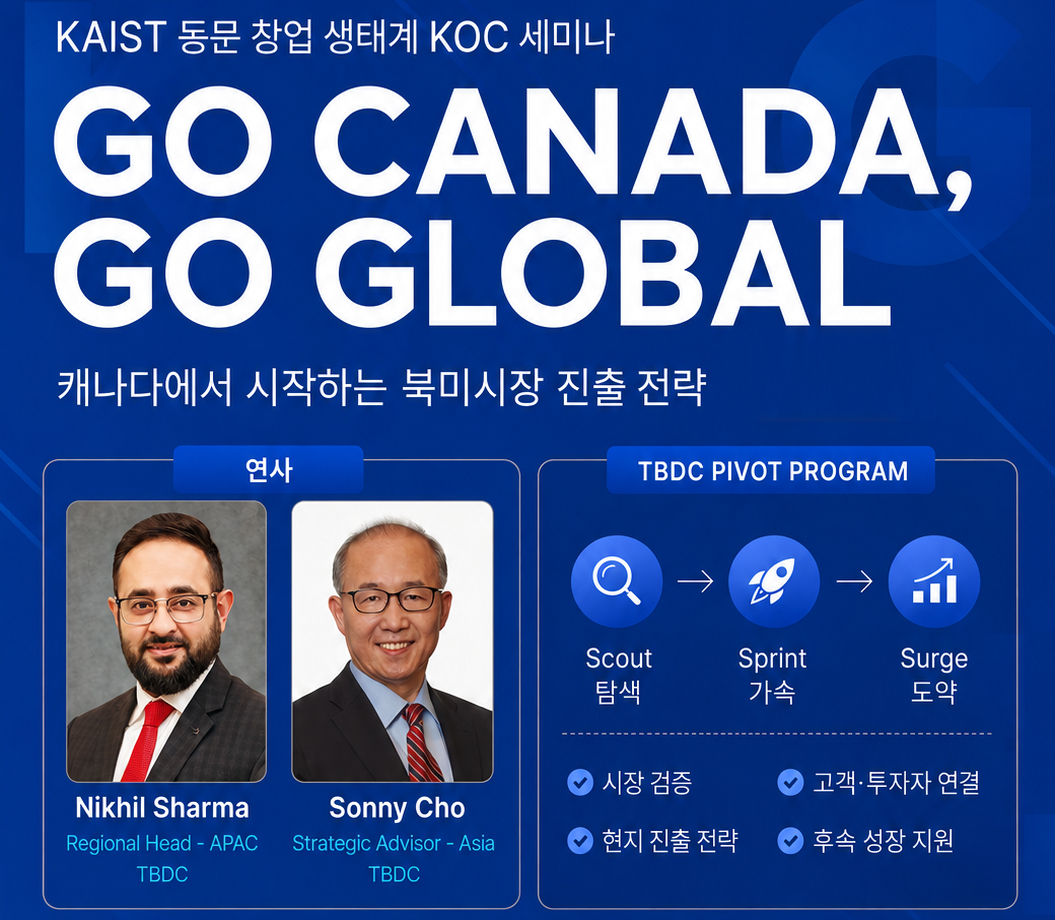 KAIST 동문 창업 생태계 KOC 세미나

GO CANADA, GO GLOBAL

캐나다에서 시작하는 북미시장 진출 전략

연사

Nikhil Sharma
Regional Head - APAC
TBDC

Sonny Cho
Strategic Advisor - Asia
TBDC

TBDC PIVOT PROGRAM

Scout
탐색

Sprint
가속

Surge
도약

시장 검증

고객·투자자 연결

현지 진출 전략

후속 성장 지원